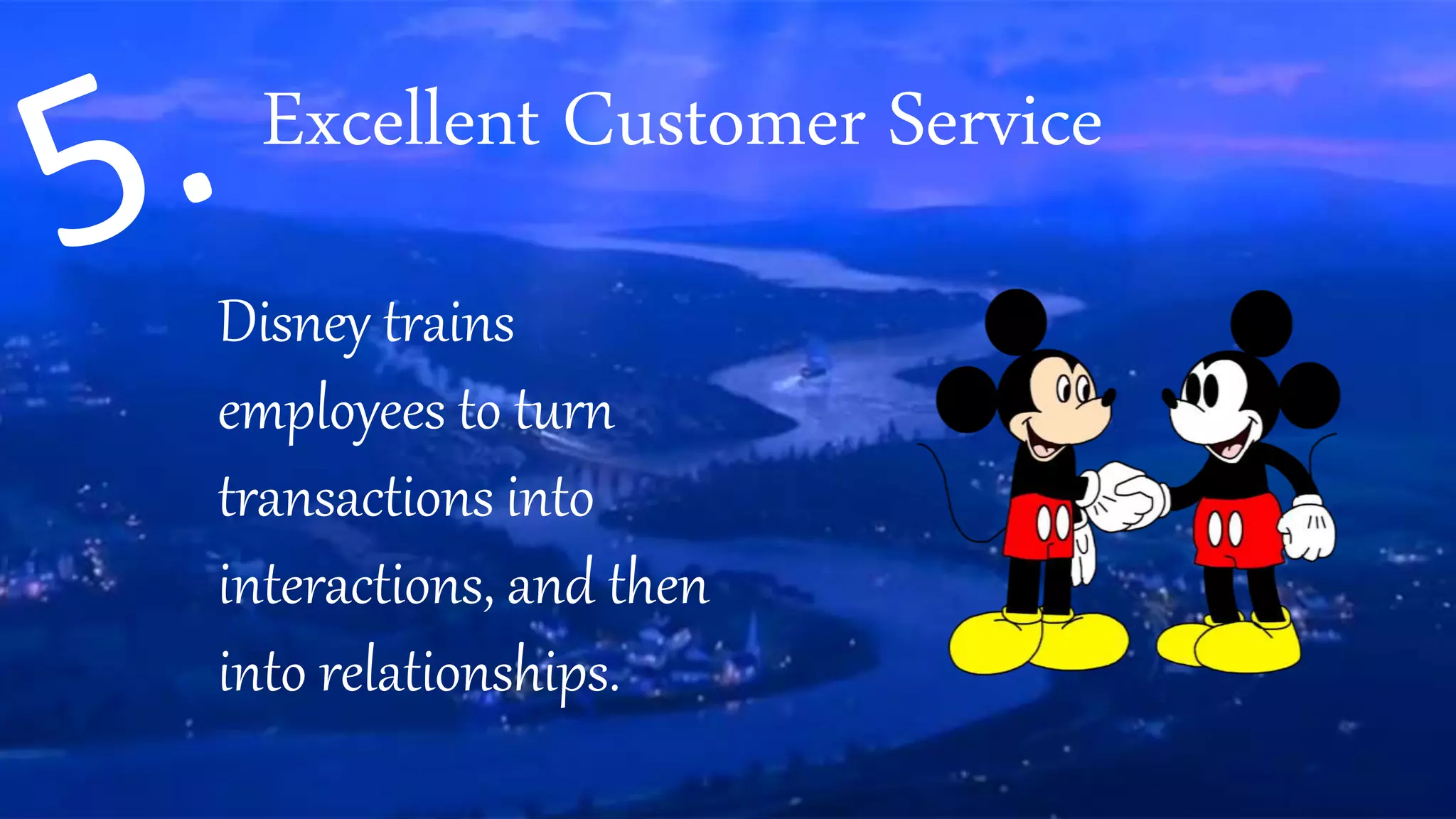 5. Excellent Customer Service

Disney trains employees to turn transactions into interactions, and then into relationships.